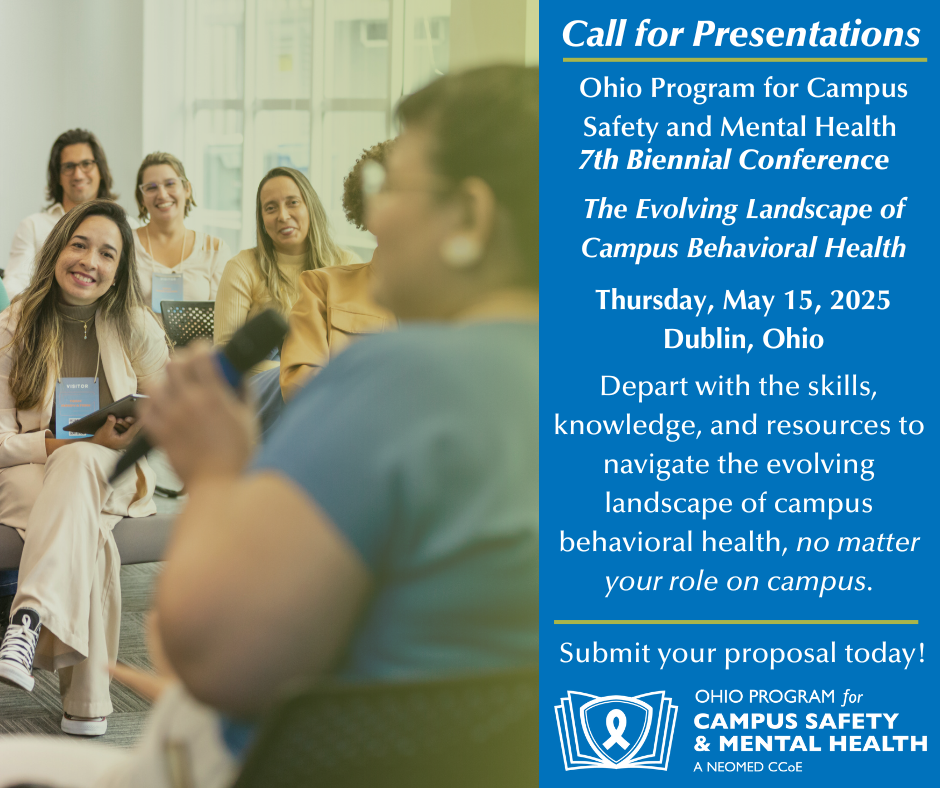 VISITOR

Call for Presentations

Ohio Program for Campus Safety and Mental Health
7th Biennial Conference

The Evolving Landscape of Campus Behavioral Health

Thursday, May 15, 2025
Dublin, Ohio

Depart with the skills, knowledge, and resources to navigate the evolving landscape of campus behavioral health, no matter your role on campus.

Submit your proposal today!

OHIO PROGRAM for
CAMPUS SAFETY
& MENTAL HEALTH
A NEOMED CCoE